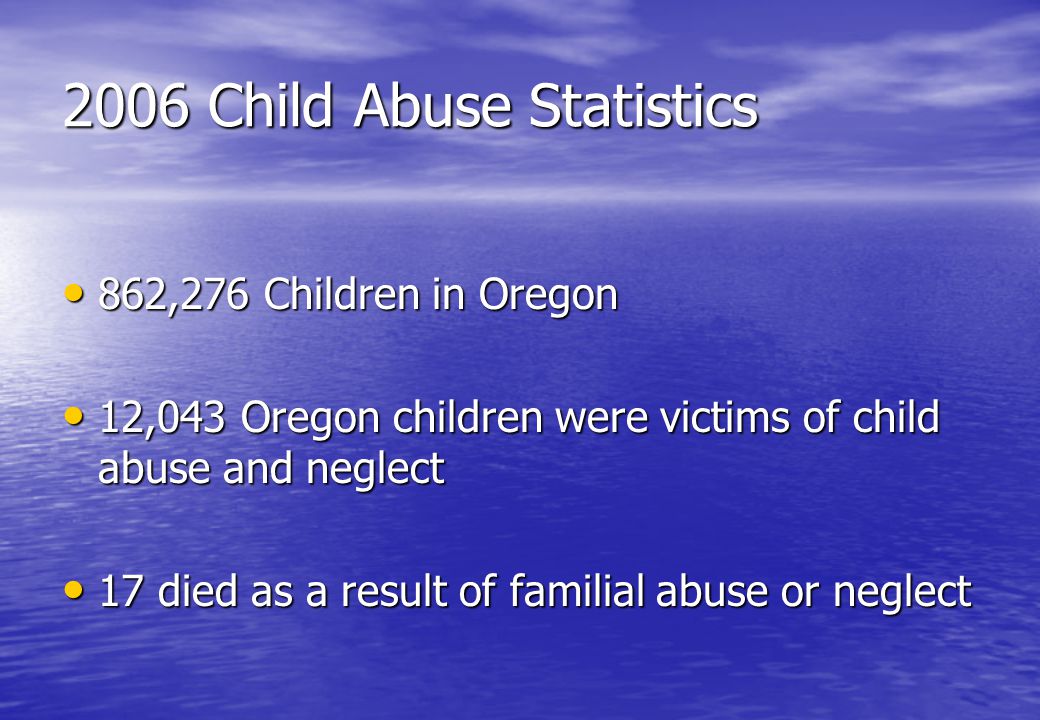 2006 Child Abuse Statistics

• 862,276 Children in Oregon

• 12,043 Oregon children were victims of child abuse and neglect

• 17 died as a result of familial abuse or neglect